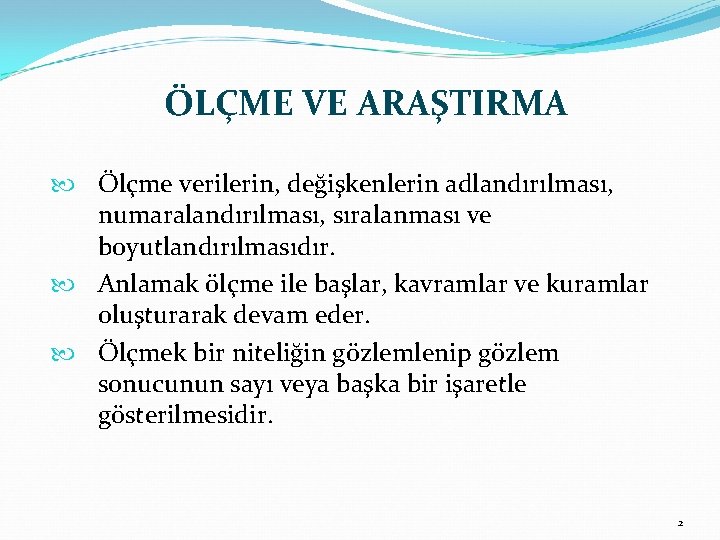 ÖLÇME VE ARAŞTIRMA

Ölçme verilerin, değişkenlerin adlandırılması, numaralandırılması, sıralanması ve boyutlandırılmasıdır.

Anlamak ölçme ile başlar, kavramlar ve kuramlar oluşturarak devam eder.

Ölçmek bir niteliğin gözlemlenip gözlem sonucunun sayı veya başka bir işaretle gösterilmesidir.

2